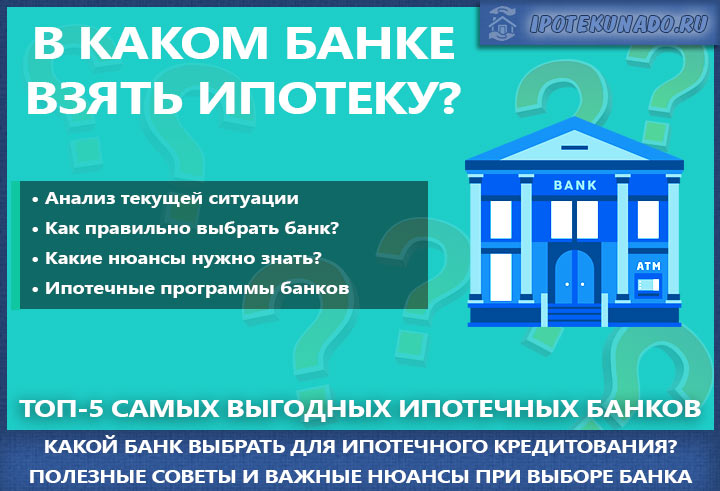 IPOTEKUNADO.RU

В КАКОМ БАНКЕ ВЗЯТЬ ИПОТЕКУ?

• Анализ текущей ситуации
• Как правильно выбрать банк?
• Какие нюансы нужно знать?
• Ипотечные программы банков

BANK

ATM

ТОП-5 САМЫХ ВЫГОДНЫХ ИПОТЕЧНЫХ БАНКОВ

КАКОЙ БАНК ВЫБРАТЬ ДЛЯ ИПОТЕЧНОГО КРЕДИТОВАНИЯ?
ПОЛЕЗНЫЕ СОВЕТЫ И ВАЖНЫЕ НЮАНСЫ ПРИ ВЫБОРЕ БАНКА